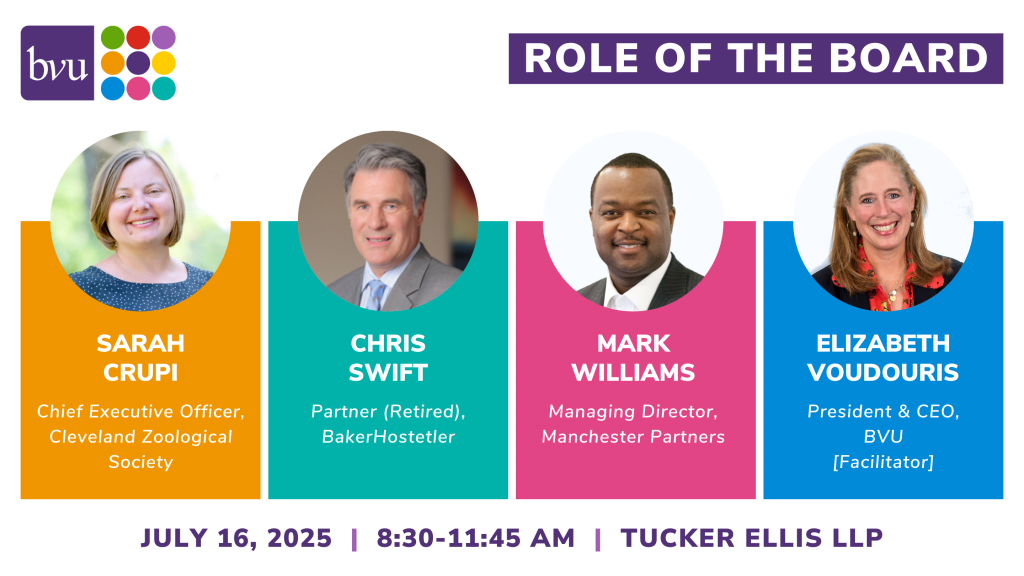 bvu

ROLE OF THE BOARD

SARAH CRUPI
Chief Executive Officer, Cleveland Zoological Society

CHRIS SWIFT
Partner (Retired), BakerHostetler

MARK WILLIAMS
Managing Director, Manchester Partners

ELIZABETH VOUDOURIS
President & CEO, BVU
[Facilitator]

JULY 16, 2025 | 8:30-11:45 AM | TUCKER ELLIS LLP